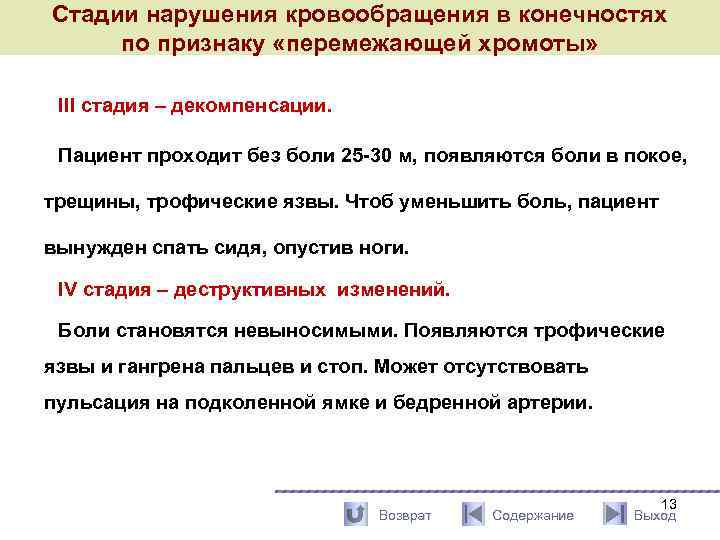 Стадии нарушения кровообращения в конечностях по признаку «перемежающей хромоты»

III стадия – декомпенсации.

Пациент проходит без боли 25-30 м, появляются боли в покое, трещины, трофические язвы. Чтоб уменьшить боль, пациент вынужден спать сидя, опустив ноги.

IV стадия – деструктивных изменений.

Боли становятся невыносимыми. Появляются трофические язвы и гангрена пальцев и стоп. Может отсутствовать пульсация на подколенной ямке и бедренной артерии.

13

Возврат Содержание Выход